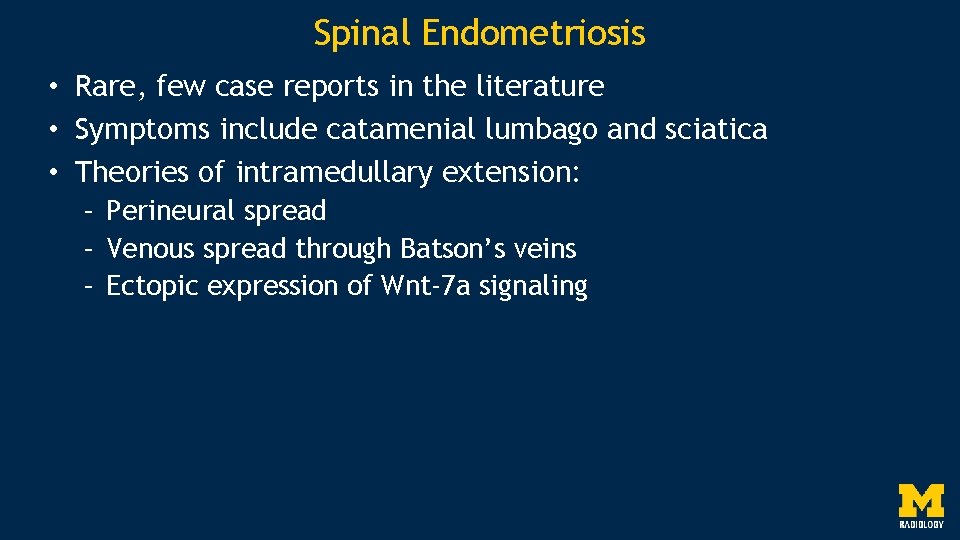 Spinal Endometriosis

• Rare, few case reports in the literature
• Symptoms include catamenial lumbago and sciatica
• Theories of intramedullary extension:
– Perineural spread
– Venous spread through Batson's veins
– Ectopic expression of Wnt-7a signaling

M
RADIOLOGY